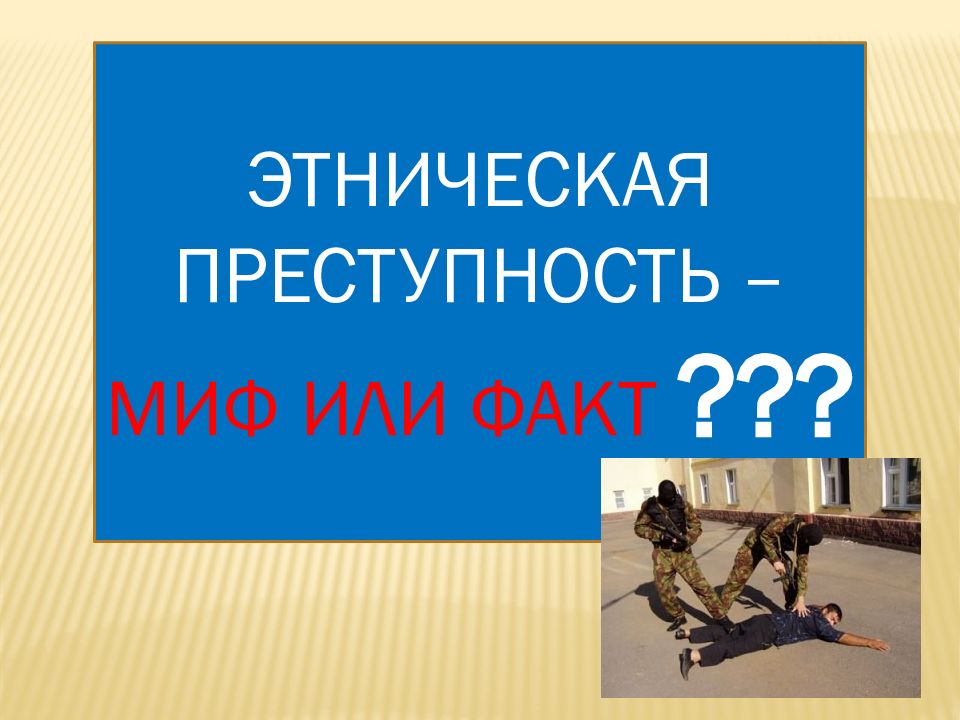 ЭТНИЧЕСКАЯ ПРЕСТУПНОСТЬ –

МИФ ИЛИ ФАКТ ???